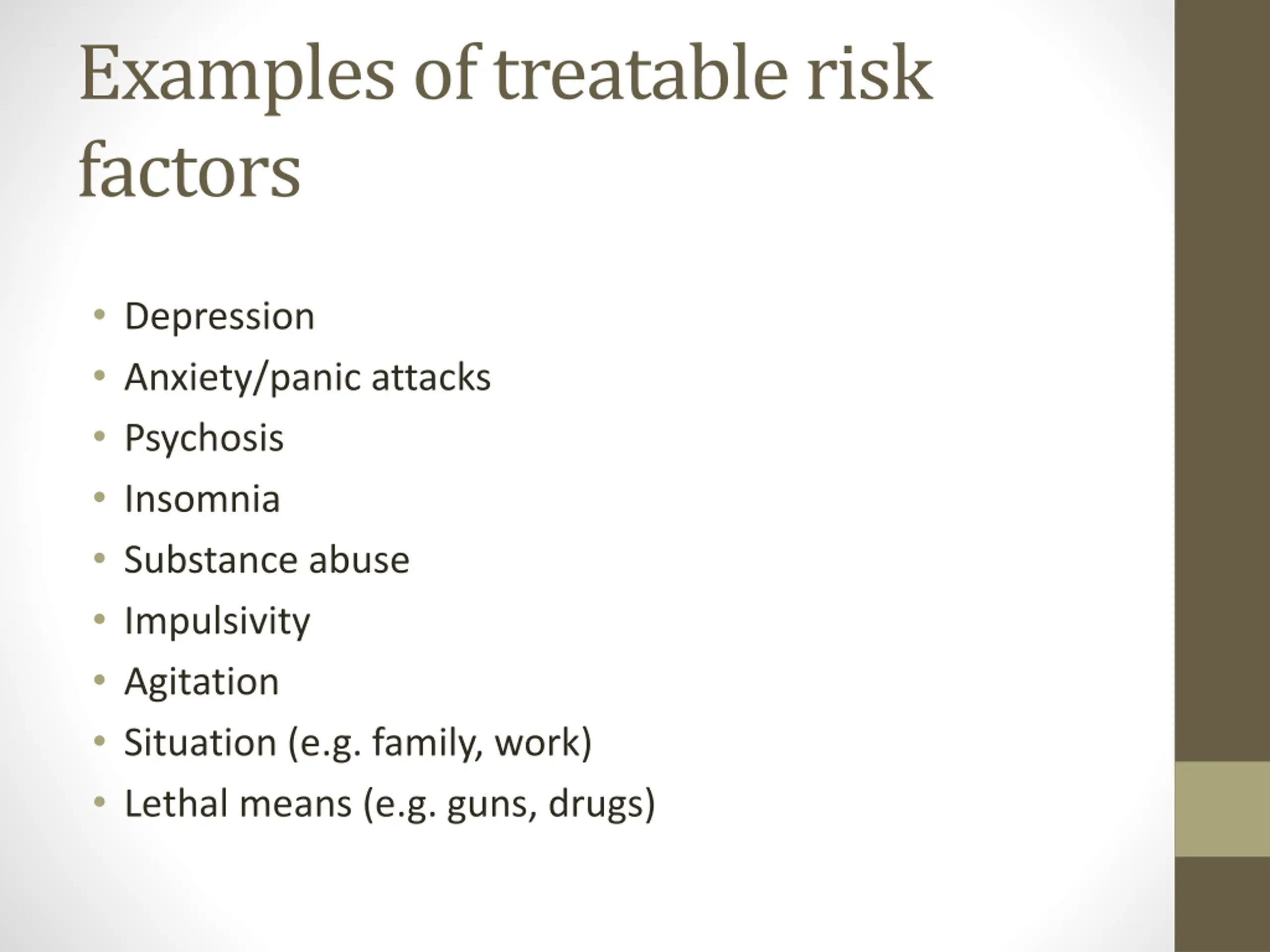 Examples of treatable risk factors

• Depression
• Anxiety/panic attacks
• Psychosis
• Insomnia
• Substance abuse
• Impulsivity
• Agitation
• Situation (e.g. family, work)
• Lethal means (e.g. guns, drugs)